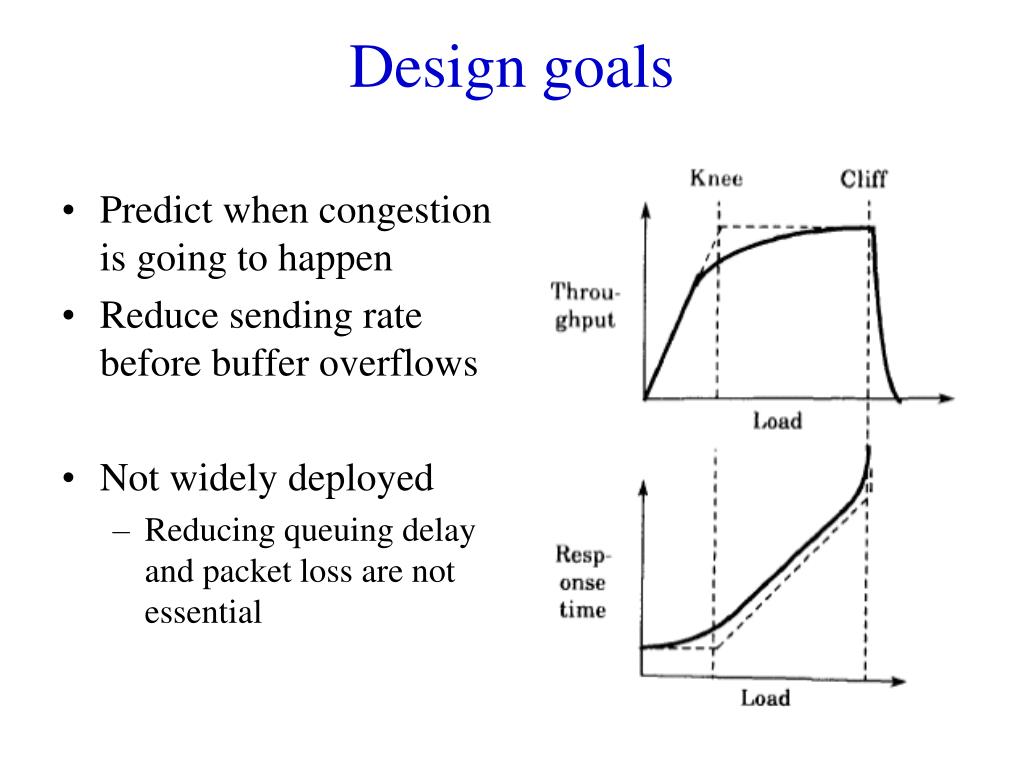 Design goals

• Predict when congestion is going to happen
• Reduce sending rate before buffer overflows

• Not widely deployed
– Reducing queuing delay and packet loss are not essential

Knee
Cliff
Throughput
Load
Response time
Load